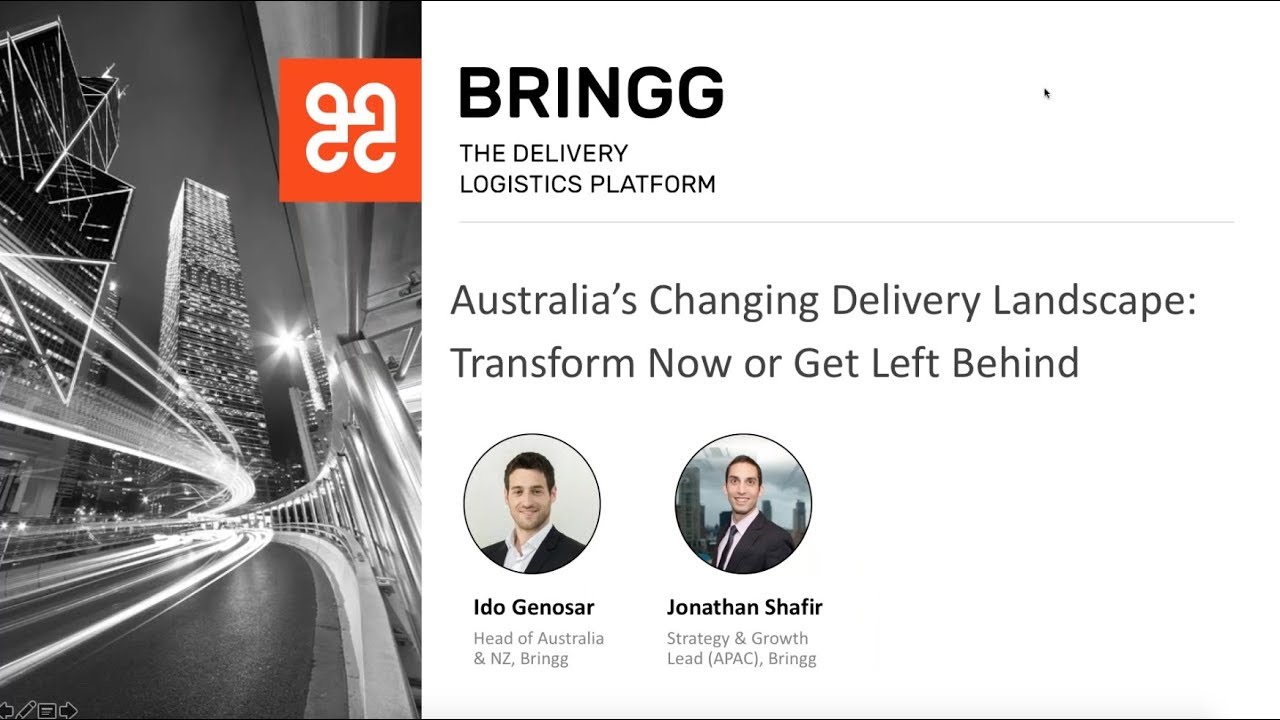 BRINGG
THE DELIVERY LOGISTICS PLATFORM

Australia's Changing Delivery Landscape: Transform Now or Get Left Behind

Ido Genosar
Head of Australia & NZ, Bringg

Jonathan Shafir
Strategy & Growth Lead (APAC), Bringg